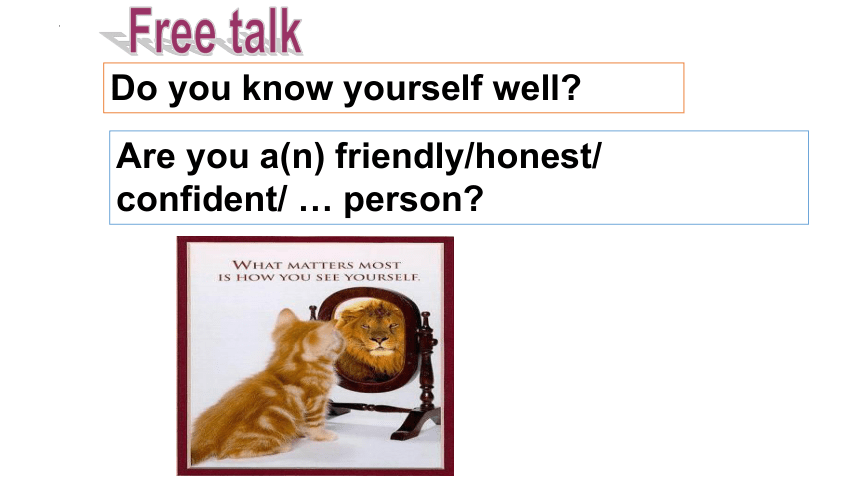 Free talk

Do you know yourself well?

Are you a(n) friendly/honest/ confident/ … person?

WHAT MATTERS MOST IS HOW YOU SEE YOURSELF.